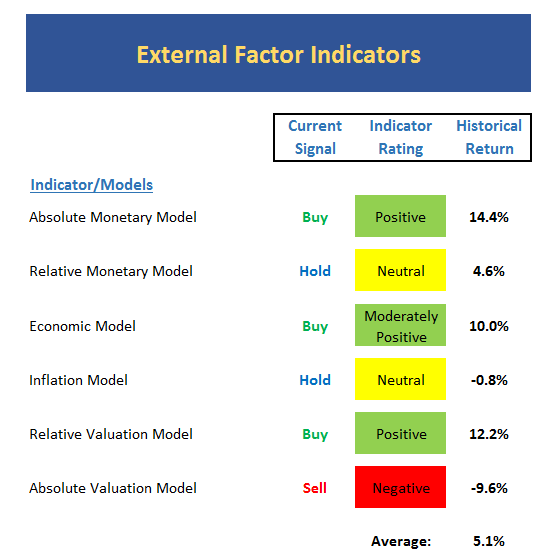 External Factor Indicators

| Indicator/Models | Current Signal | Indicator Rating | Historical Return |
|---|---|---|---|
| Absolute Monetary Model | Buy | Positive | 14.4% |
| Relative Monetary Model | Hold | Neutral | 4.6% |
| Economic Model | Buy | Moderately Positive | 10.0% |
| Inflation Model | Hold | Neutral | -0.8% |
| Relative Valuation Model | Buy | Positive | 12.2% |
| Absolute Valuation Model | Sell | Negative | -9.6% |
| | | Average: | 5.1% |